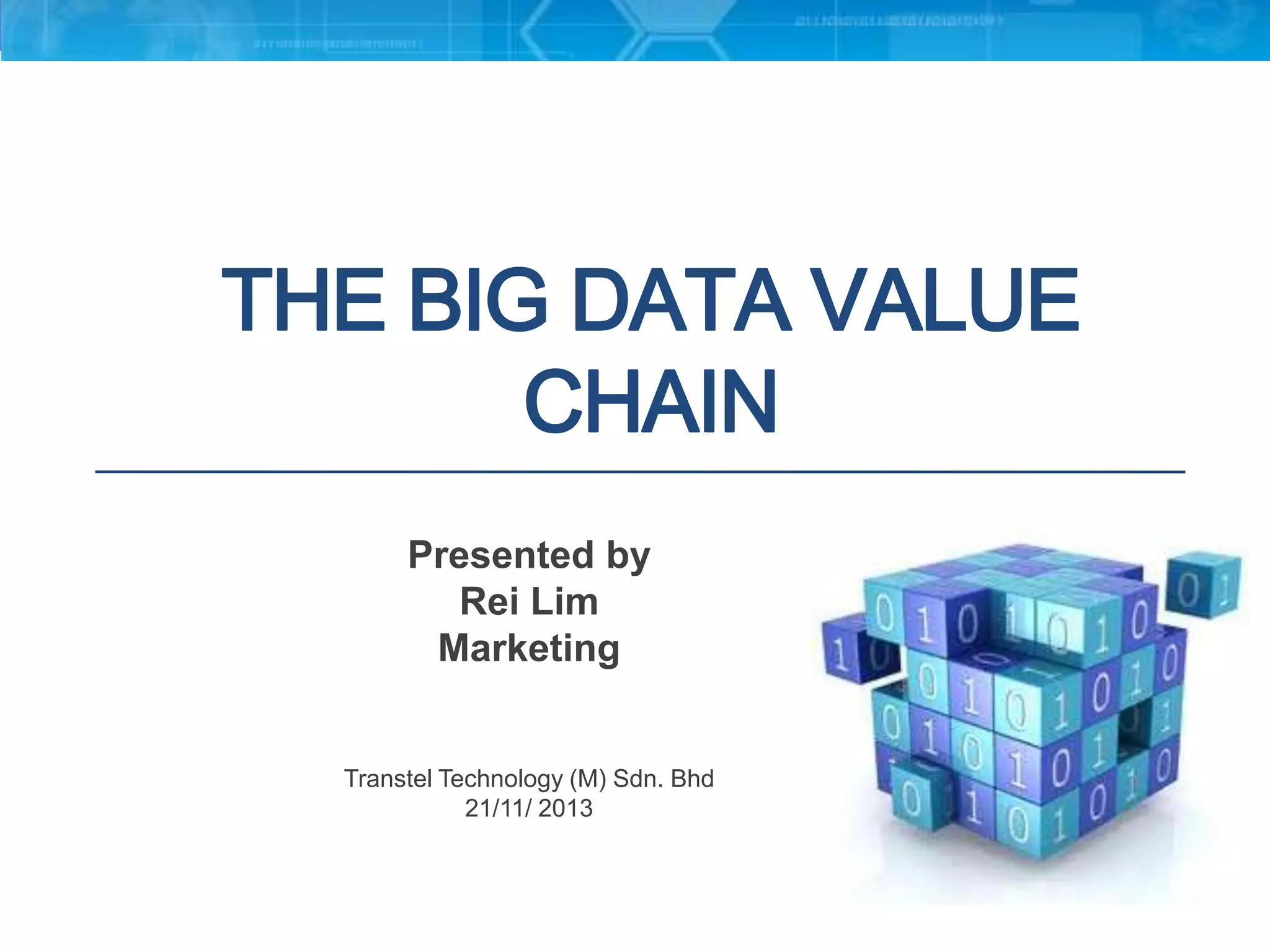 THE BIG DATA VALUE CHAIN

Presented by
Rei Lim
Marketing

Transtel Technology (M) Sdn. Bhd
21/11/ 2013